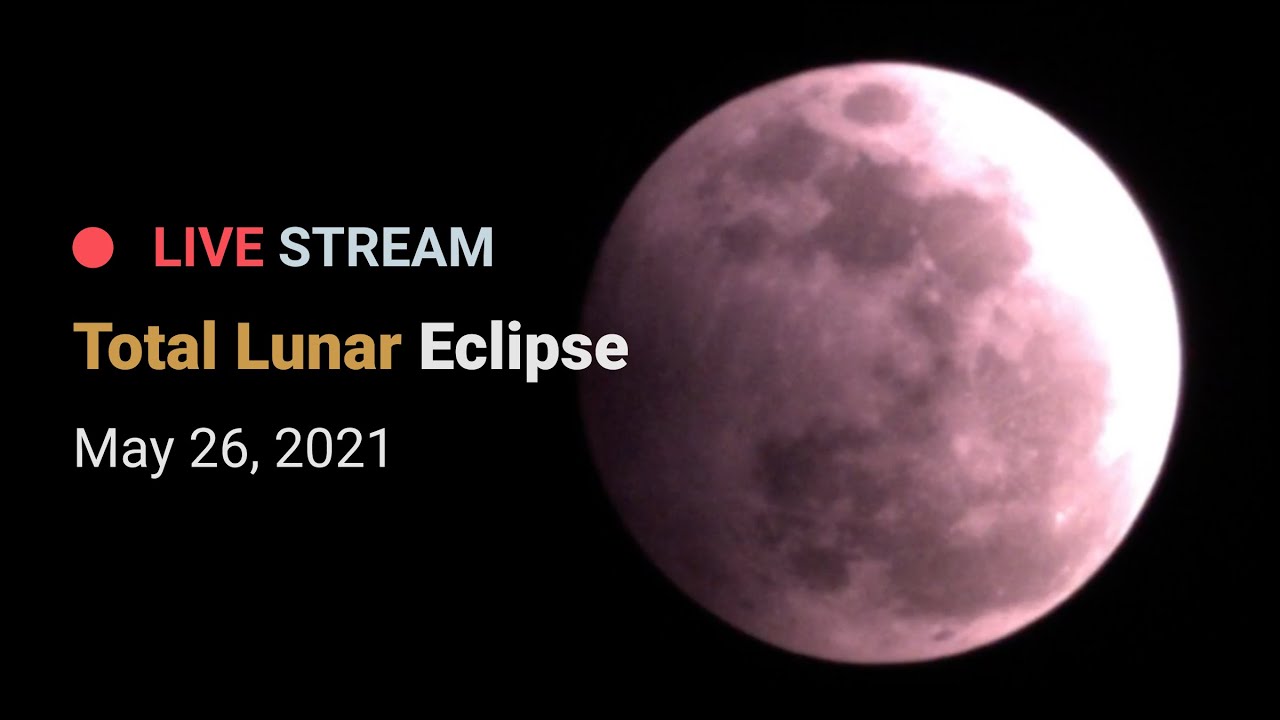 LIVE STREAM

Total Lunar Eclipse

May 26, 2021